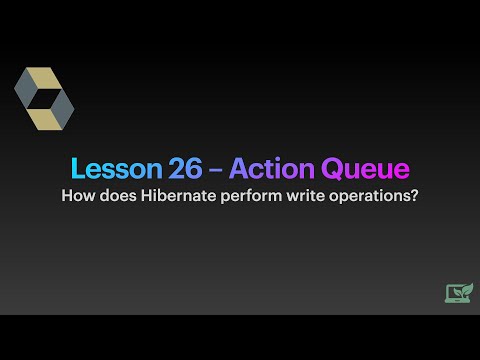 Lesson 26 – Action Queue
How does Hibernate perform write operations?